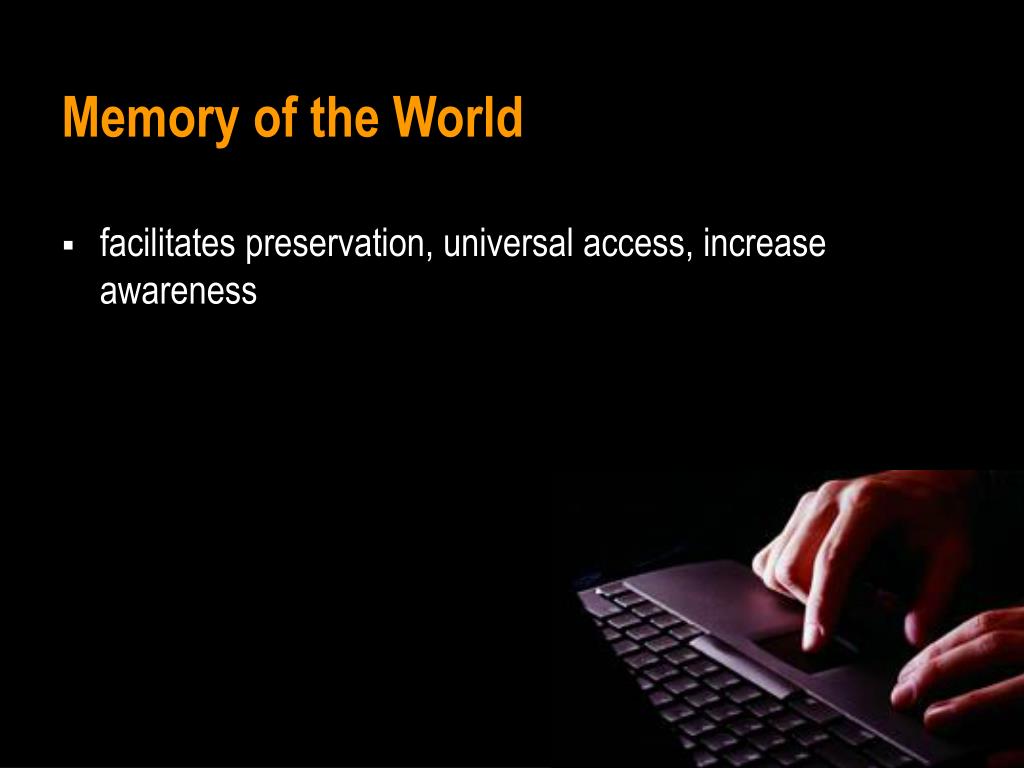 Memory of the World

▪ facilitates preservation, universal access, increase awareness